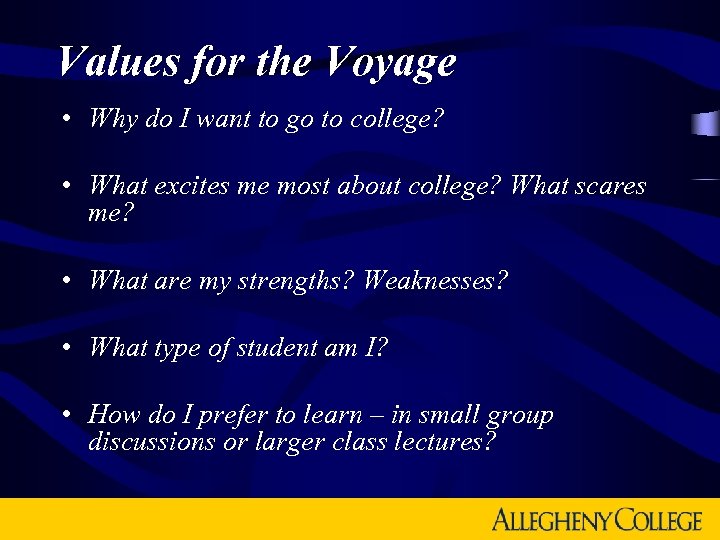 Values for the Voyage

• Why do I want to go to college?

• What excites me most about college? What scares me?

• What are my strengths? Weaknesses?

• What type of student am I?

• How do I prefer to learn – in small group discussions or larger class lectures?

ALLEGHENY COLLEGE